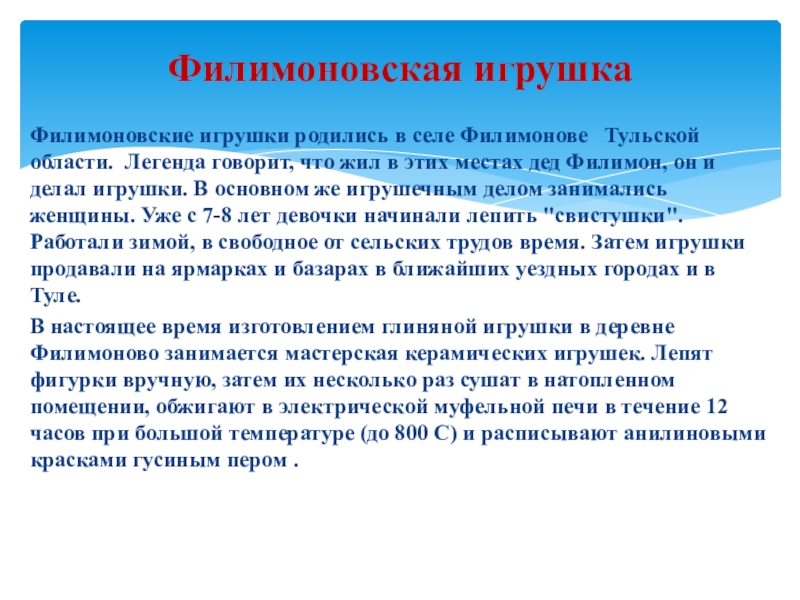 Филимоновская игрушка

Филимоновские игрушки родились в селе Филимонове Тульской области. Легенда говорит, что жил в этих местах дед Филимон, он и делал игрушки. В основном же игрушечным делом занимались женщины. Уже с 7-8 лет девочки начинали лепить "свистушки". Работали зимой, в свободное от сельских трудов время. Затем игрушки продавали на ярмарках и базарах в ближайших уездных городах и в Туле.

В настоящее время изготовлением глиняной игрушки в деревне Филимоново занимается мастерская керамических игрушек. Лепят фигурки вручную, затем их несколько раз сушат в натопленном помещении, обжигают в электрической муфельной печи в течение 12 часов при большой температуре (до 800 С) и расписывают анилиновыми красками гусиным пером .